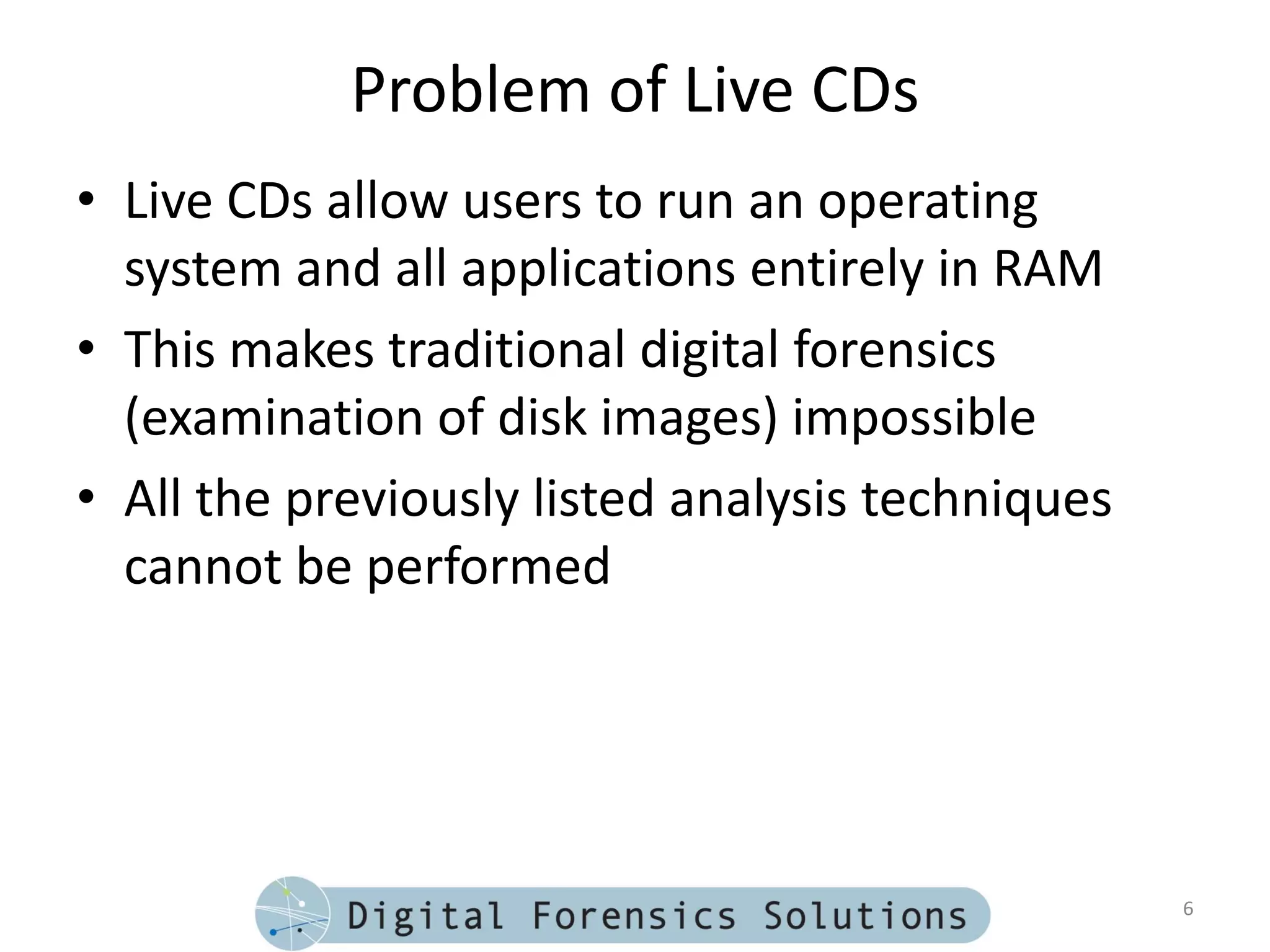 Problem of Live CDs

• Live CDs allow users to run an operating system and all applications entirely in RAM

• This makes traditional digital forensics (examination of disk images) impossible

• All the previously listed analysis techniques cannot be performed

Digital Forensics Solutions

6